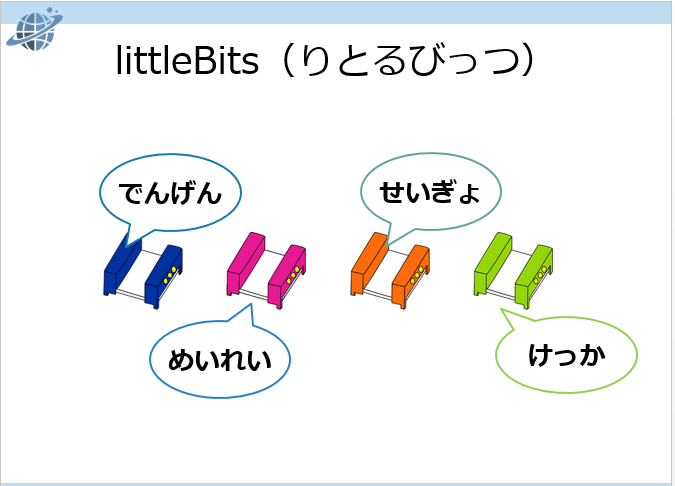 littleBits（りとるびっつ）

でんげん

せいぎょ

めいれい

けっか